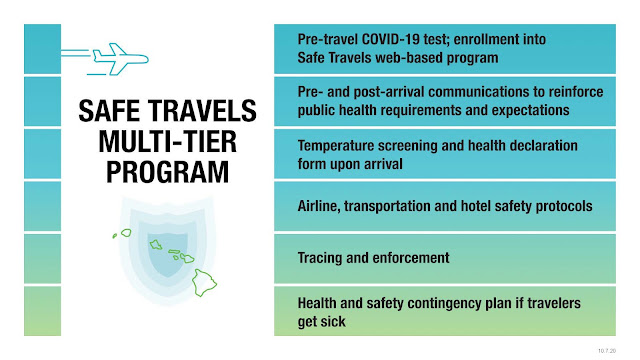 SAFE TRAVELS MULTI-TIER PROGRAM

Pre-travel COVID-19 test; enrollment into Safe Travels web-based program

Pre- and post-arrival communications to reinforce public health requirements and expectations

Temperature screening and health declaration form upon arrival

Airline, transportation and hotel safety protocols

Tracing and enforcement

Health and safety contingency plan if travelers get sick

10.7.20